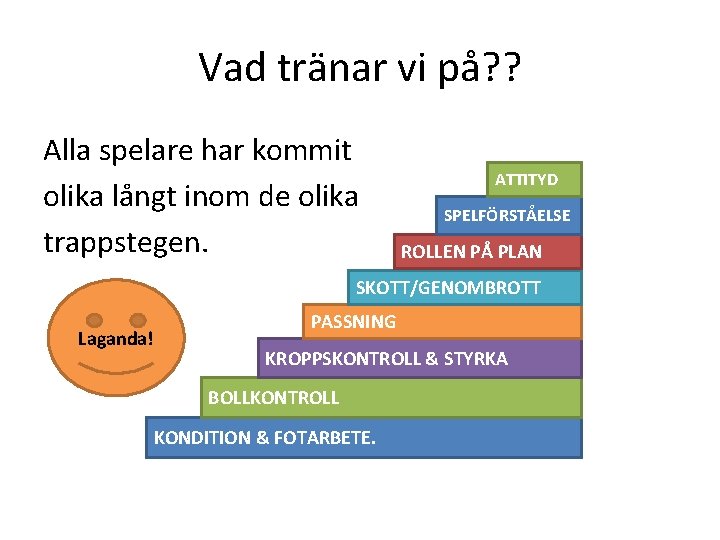 Vad tränar vi på??

Alla spelare har kommit olika långt inom de olika trappstegen.

Laganda!

ATTITYD
SPELFÖRSTÅELSE
ROLLEN PÅ PLAN
SKOTT/GENOMBROTT
PASSNING
KROPPSKONTROLL & STYRKA
BOLLKONTROLL
KONDITION & FOTARBETE.